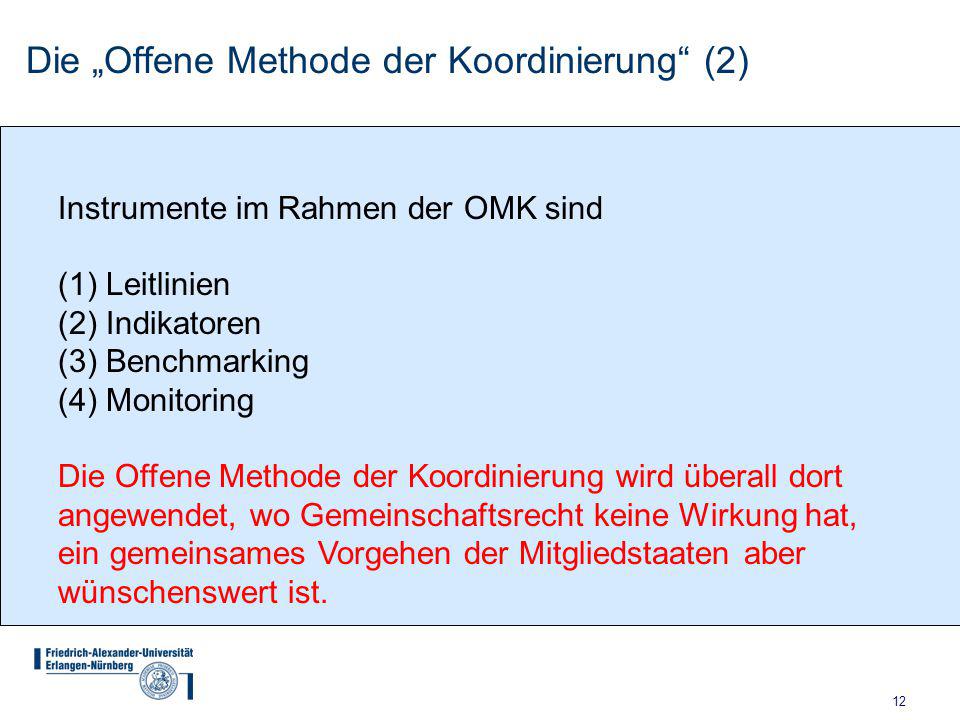 Die „Offene Methode der Koordinierung“ (2)

Instrumente im Rahmen der OMK sind

(1) Leitlinien
(2) Indikatoren
(3) Benchmarking
(4) Monitoring

Die Offene Methode der Koordinierung wird überall dort angewendet, wo Gemeinschaftsrecht keine Wirkung hat, ein gemeinsames Vorgehen der Mitgliedstaaten aber wünschenswert ist.

Friedrich-Alexander-Universität
Erlangen-Nürnberg

12